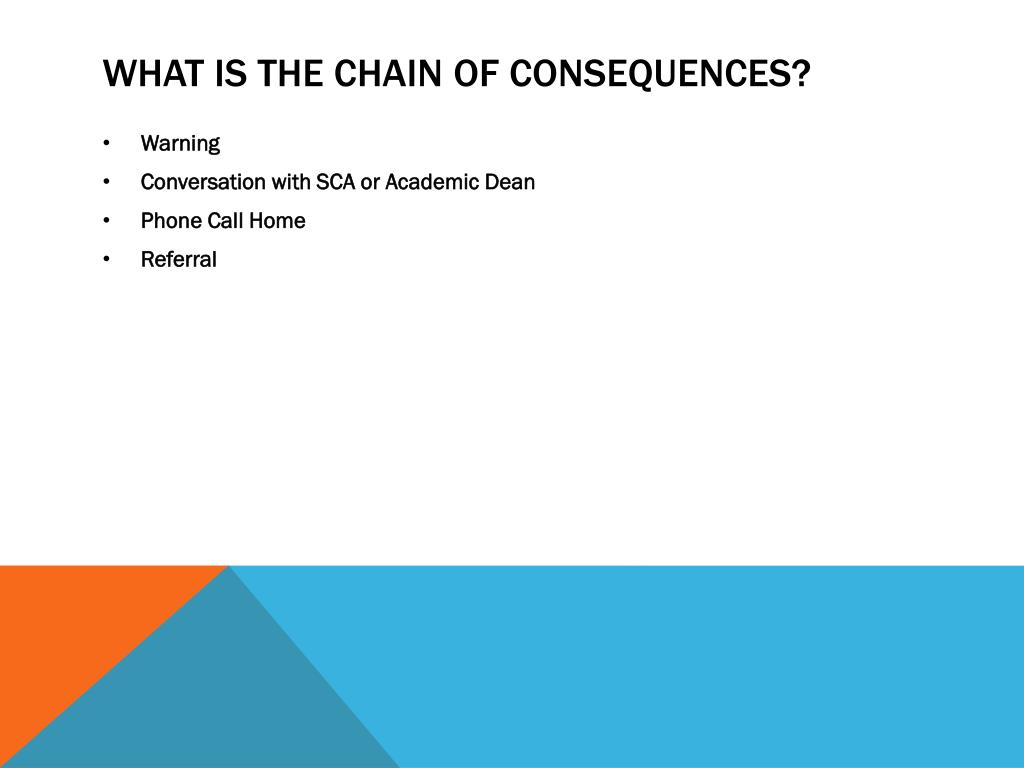 WHAT IS THE CHAIN OF CONSEQUENCES?

• Warning
• Conversation with SCA or Academic Dean
• Phone Call Home
• Referral